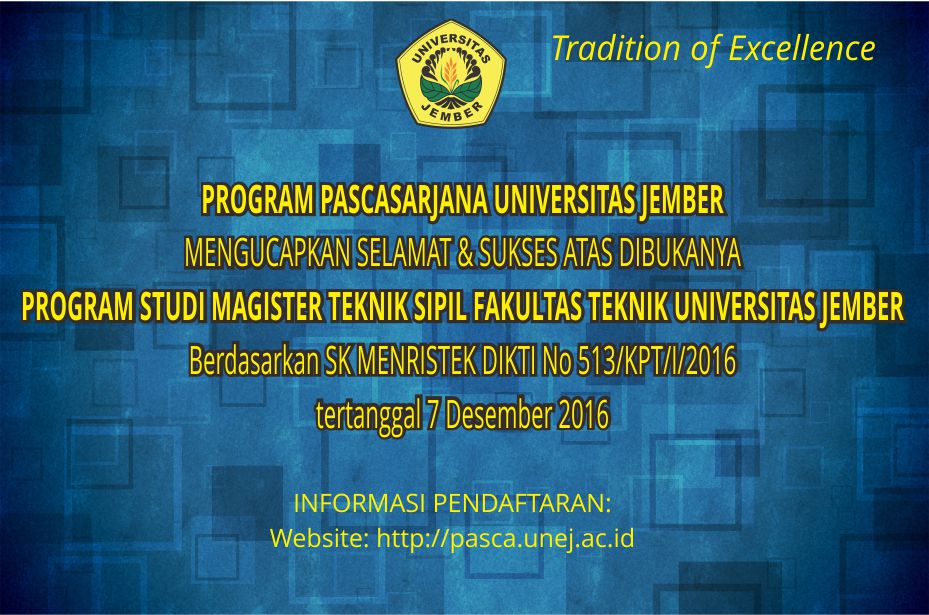 UNIVERSITAS JEMBER

Tradition of Excellence

PROGRAM PASCASARJANA UNIVERSITAS JEMBER
MENGUCAPKAN SELAMAT & SUKSES ATAS DIBUKANYA
PROGRAM STUDI MAGISTER TEKNIK SIPIL FAKULTAS TEKNIK UNIVERSITAS JEMBER
Berdasarkan SK MENRISTEK DIKTI No 513/KPT/I/2016
tertanggal 7 Desember 2016

INFORMASI PENDAFTARAN:
Website: http://pasca.unej.ac.id